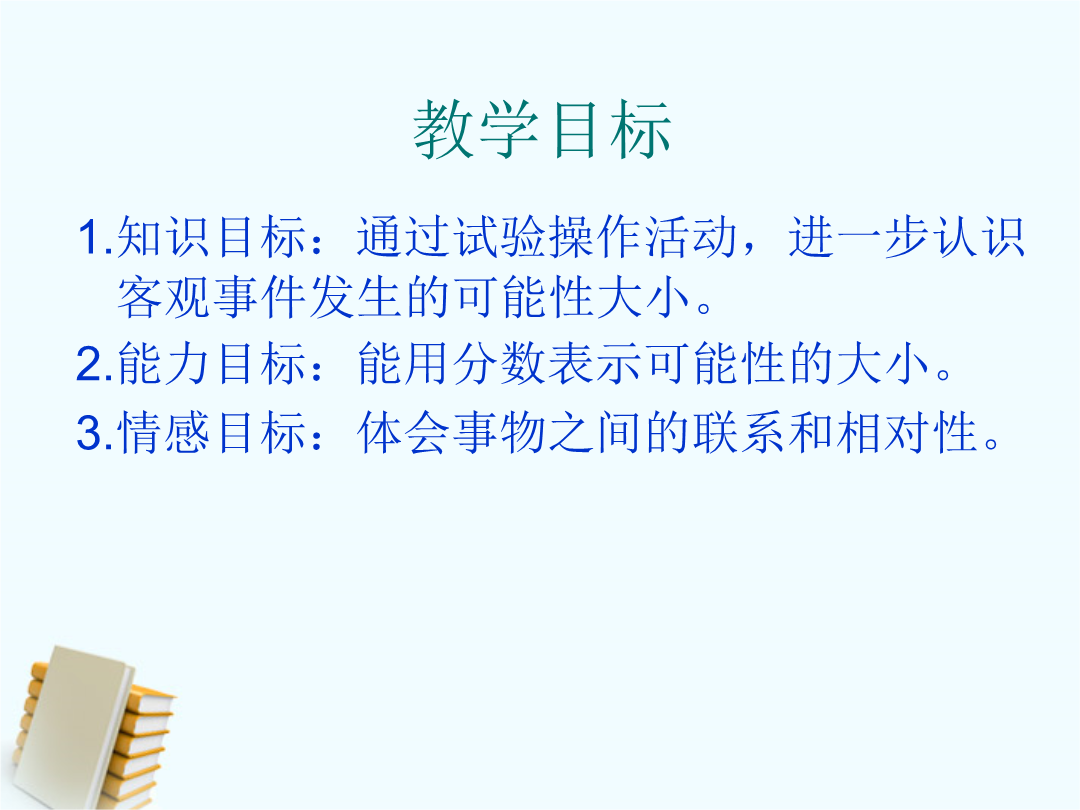 教学目标

1.知识目标：通过试验操作活动，进一步认识客观事件发生的可能性大小。

2.能力目标：能用分数表示可能性的大小。

3.情感目标：体会事物之间的联系和相对性。